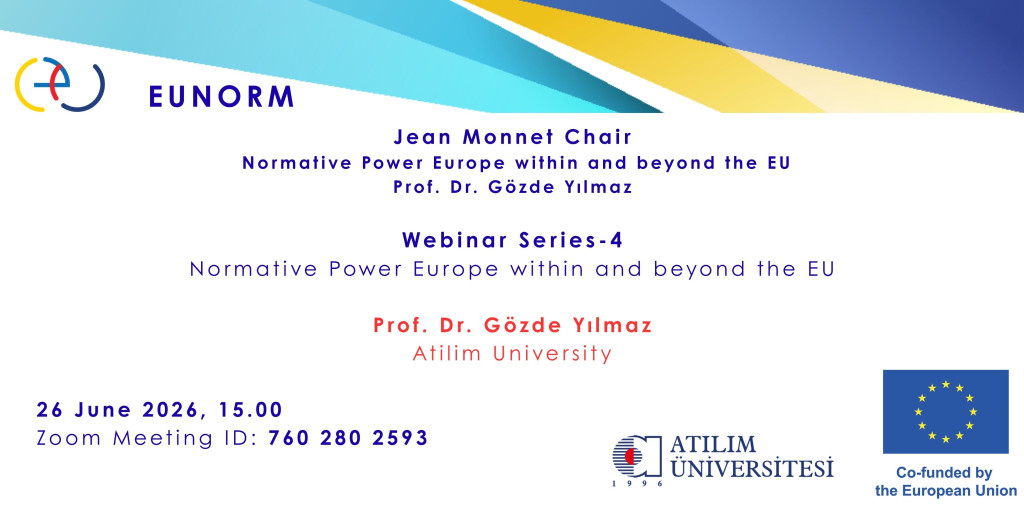 EUNORM

Jean Monnet Chair
Normative Power Europe within and beyond the EU
Prof. Dr. Gözde Yılmaz

Webinar Series-4
Normative Power Europe within and beyond the EU

Prof. Dr. Gözde Yılmaz
Atilim University

26 June 2026, 15.00
Zoom Meeting ID: 760 280 2593

ATILIM ÜNİVERSİTESİ
1996

Co-funded by the European Union